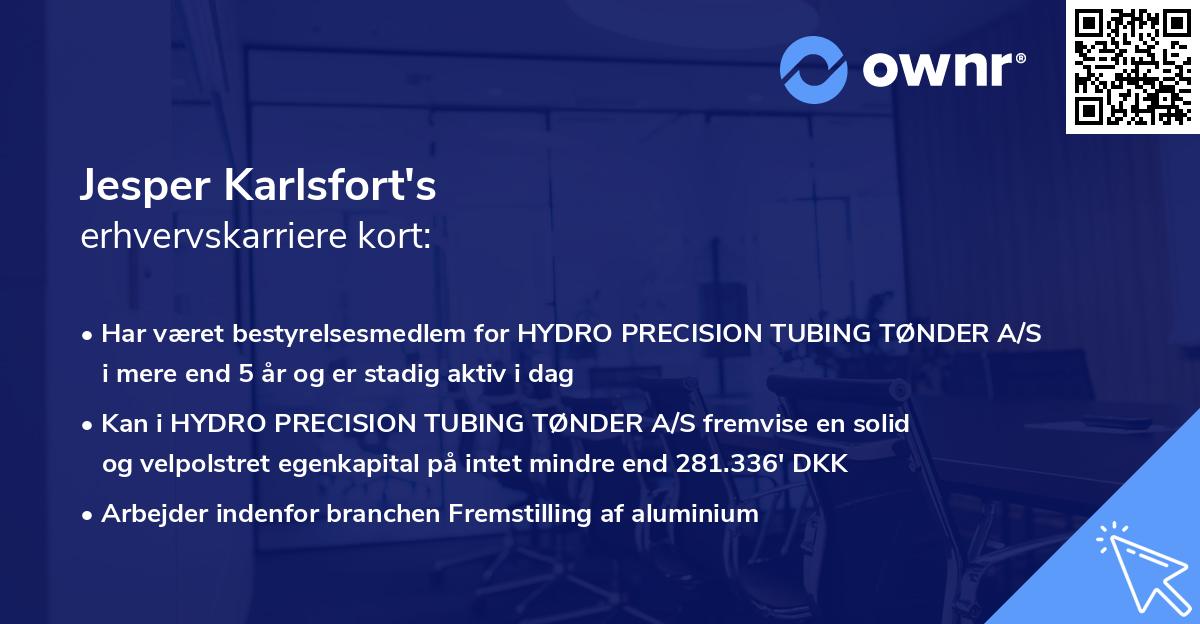 ownr®

Jesper Karlsfort's
erhvervskarriere kort:

• Har været bestyrelsesmedlem for HYDRO PRECISION TUBING TØNDER A/S i mere end 5 år og er stadig aktiv i dag

• Kan i HYDRO PRECISION TUBING TØNDER A/S fremvise en solid og velpolstret egenkapital på intet mindre end 281.336' DKK

• Arbejder indenfor branchen Fremstilling af aluminium